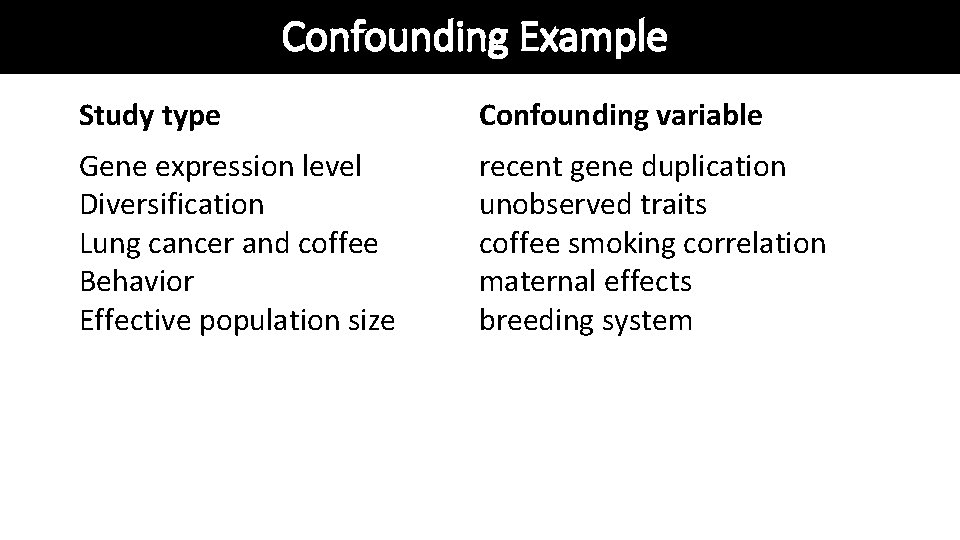 Confounding Example

| Study type | Confounding variable |
|---|---|
| Gene expression level | recent gene duplication |
| Diversification | unobserved traits |
| Lung cancer and coffee | coffee smoking correlation |
| Behavior | maternal effects |
| Effective population size | breeding system |